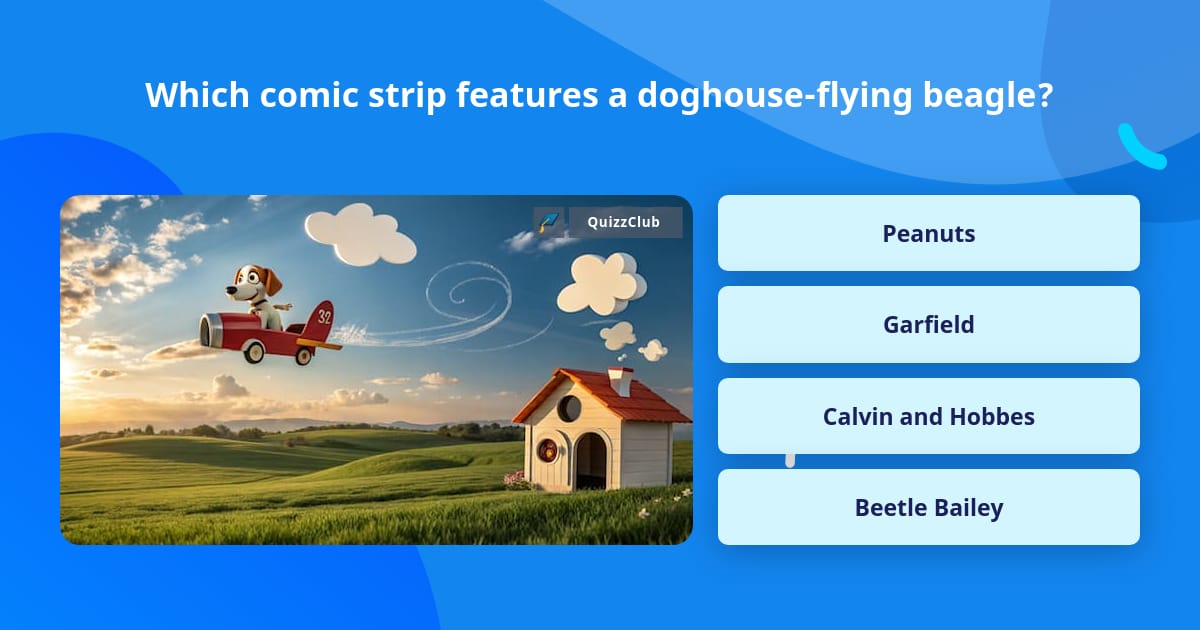 Which comic strip features a doghouse-flying beagle?

QuizzClub

32

Peanuts

Garfield

Calvin and Hobbes

Beetle Bailey